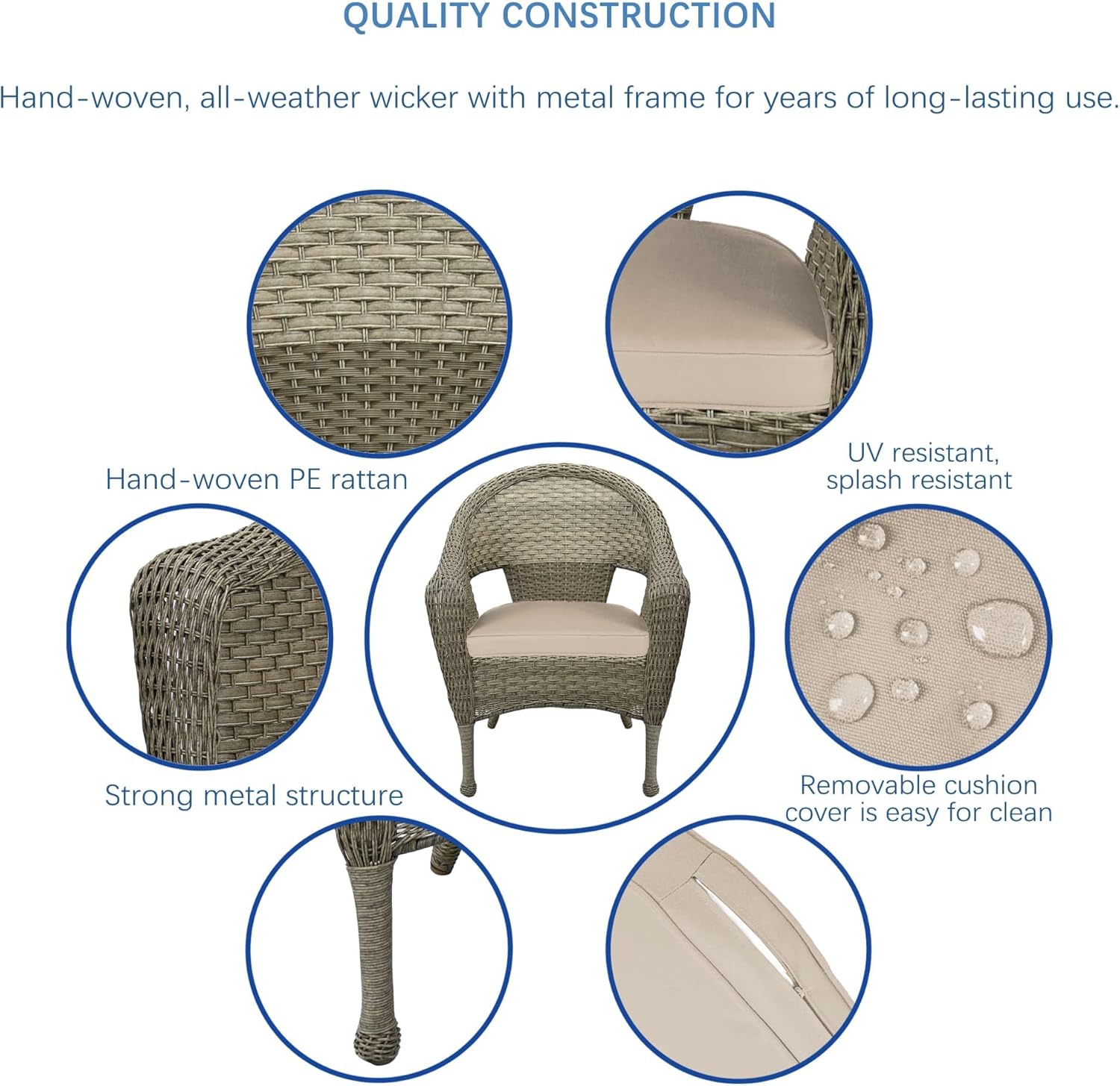 QUALITY CONSTRUCTION

Hand-woven, all-weather wicker with metal frame for years of long-lasting use.

Hand-woven PE rattan

UV resistant, splash resistant

Strong metal structure

Removable cushion cover is easy for clean